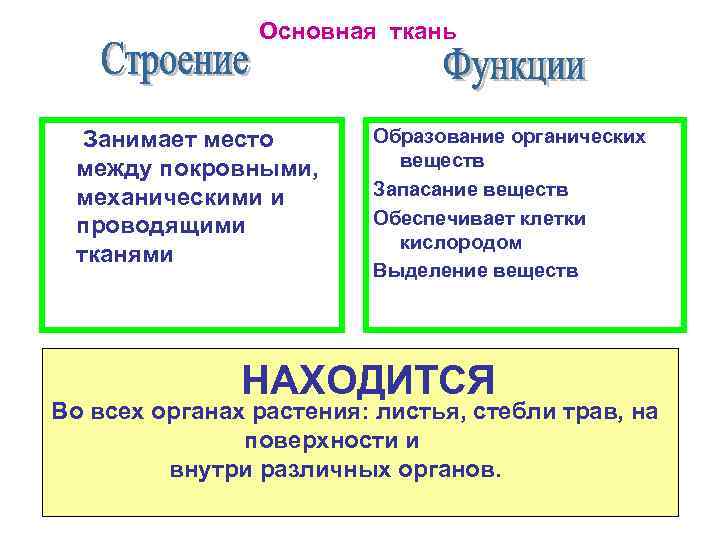 Основная ткань

Строение

Функции

Занимает место между покровными, механическими и проводящими тканями

Образование органических веществ

Запасание веществ

Обеспечивает клетки кислородом

Выделение веществ

НАХОДИТСЯ

Во всех органах растения: листья, стебли трав, на поверхности и внутри различных органов.